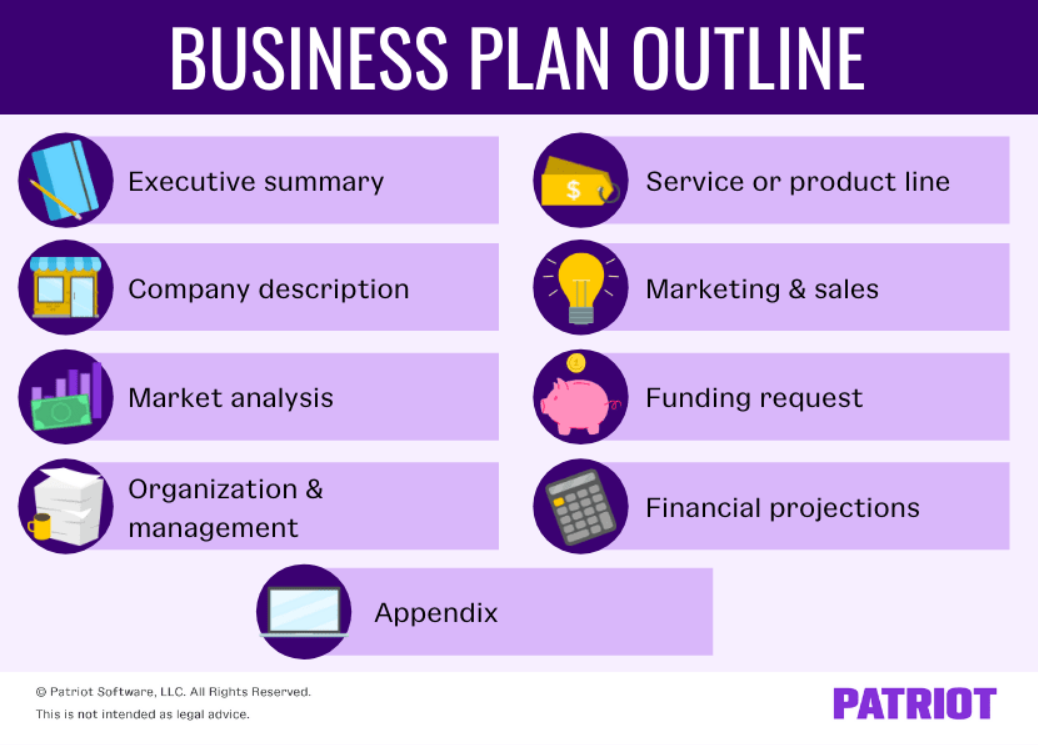 BUSINESS PLAN OUTLINE

Executive summary

Company description

Market analysis

Organization & management

Service or product line

Marketing & sales

Funding request

Financial projections

Appendix

© Patriot Software, LLC. All Rights Reserved.
This is not intended as legal advice.

PATRIOT